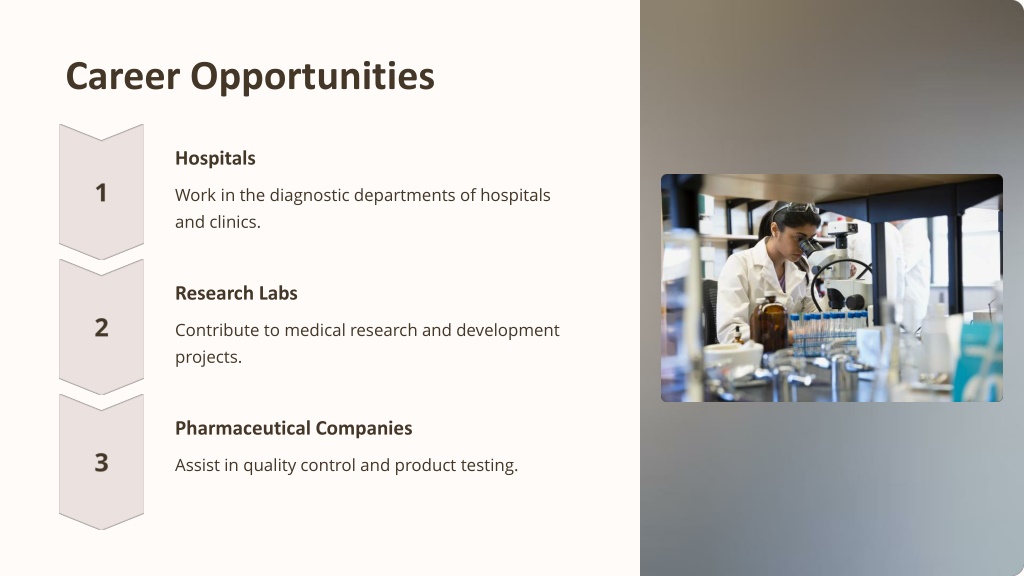 Career Opportunities

1

Hospitals

Work in the diagnostic departments of hospitals and clinics.

2

Research Labs

Contribute to medical research and development projects.

3

Pharmaceutical Companies

Assist in quality control and product testing.